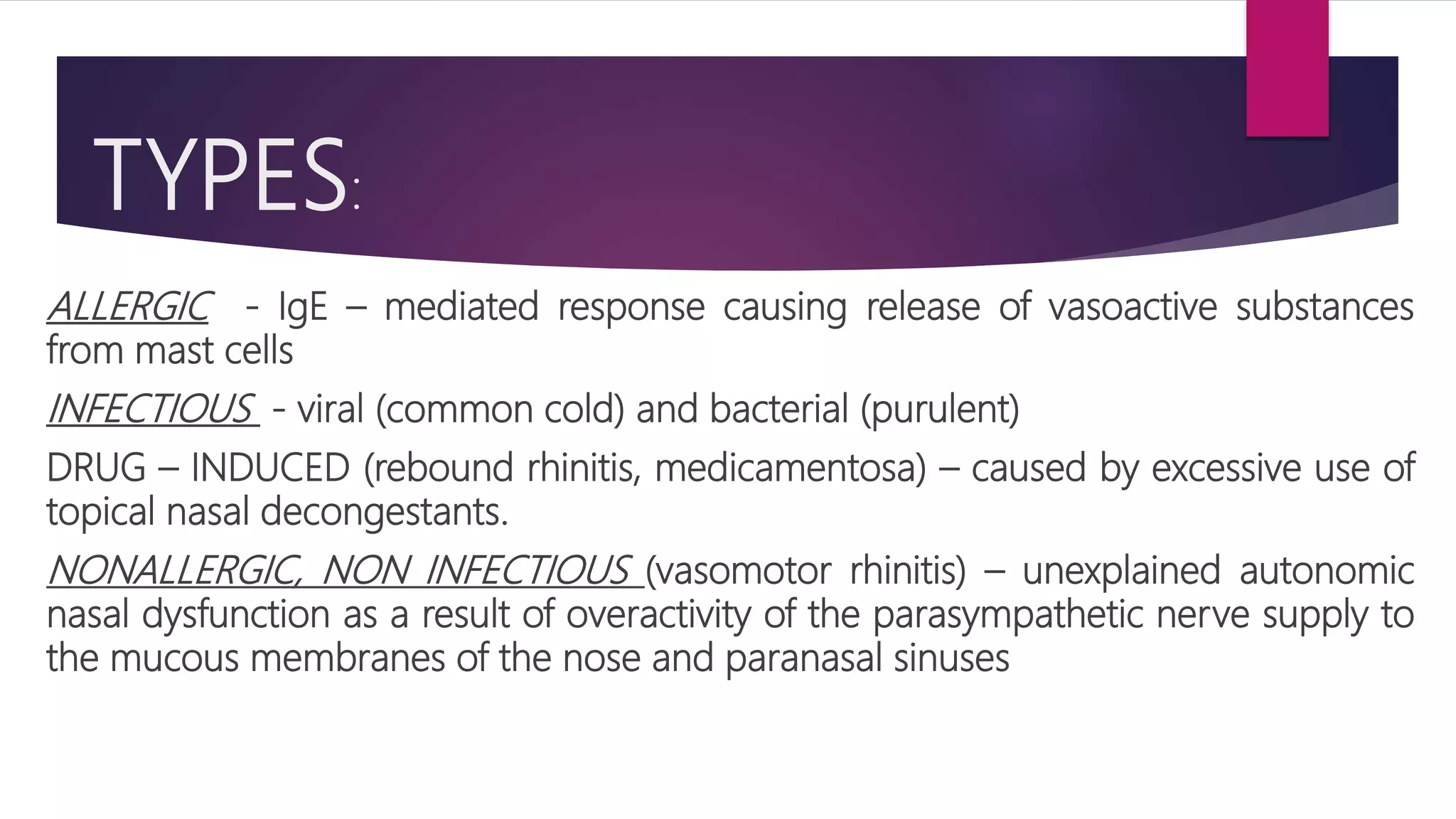 TYPES:

ALLERGIC - IgE – mediated response causing release of vasoactive substances from mast cells

INFECTIOUS - viral (common cold) and bacterial (purulent)

DRUG – INDUCED (rebound rhinitis, medicamentosa) – caused by excessive use of topical nasal decongestants.

NONALLERGIC, NON INFECTIOUS (vasomotor rhinitis) – unexplained autonomic nasal dysfunction as a result of overactivity of the parasympathetic nerve supply to the mucous membranes of the nose and paranasal sinuses